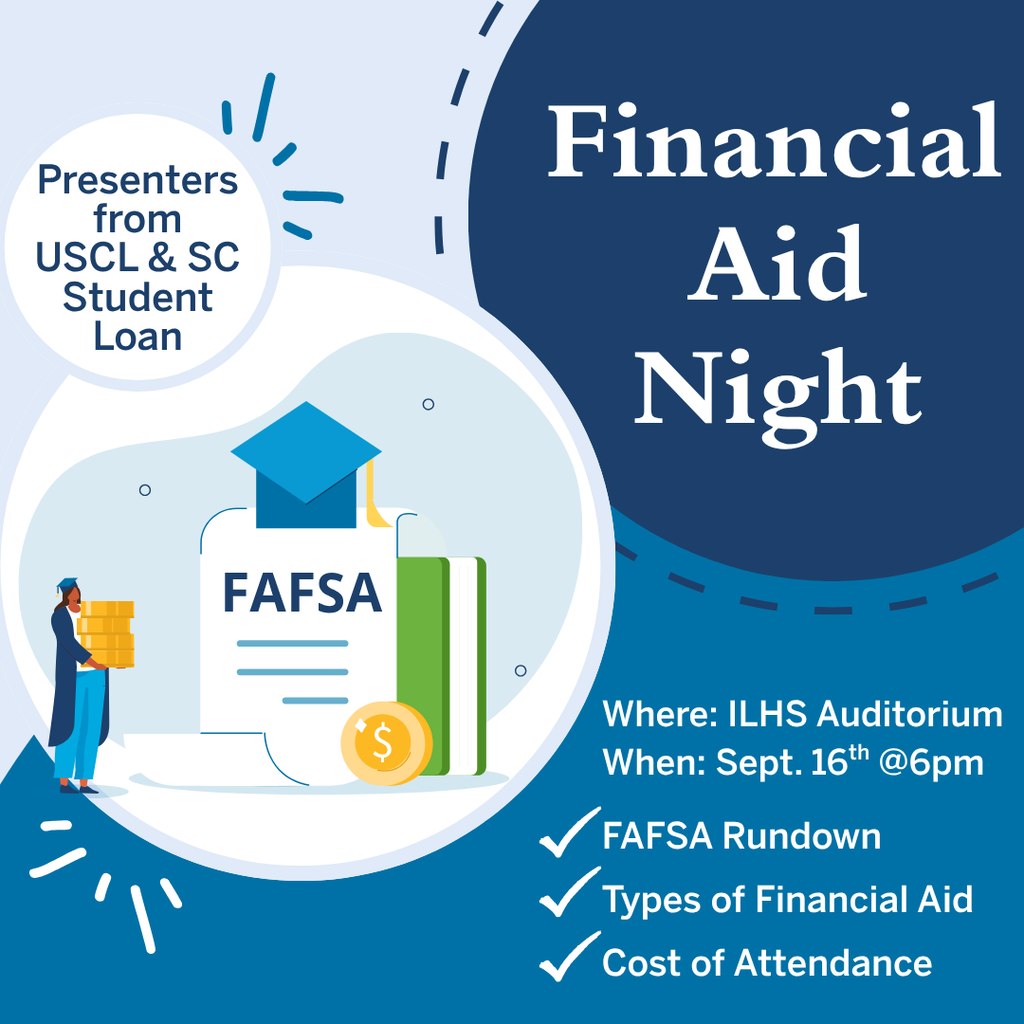 Presenters from USCL & SC Student Loan

Financial Aid Night

FAFSA

$

Where: ILHS Auditorium
When: Sept. 16$^{th}$ @6pm

✓ FAFSA Rundown
✓ Types of Financial Aid
✓ Cost of Attendance